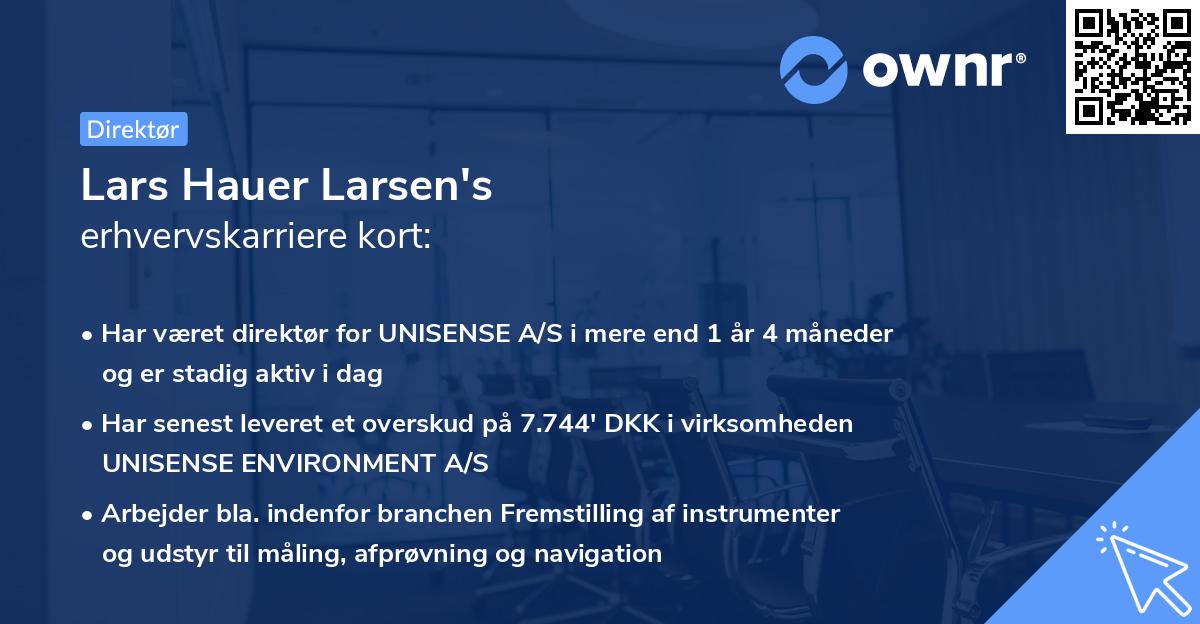 ownr®

Direktør

Lars Hauer Larsen's
erhvervskarriere kort:

• Har været direktør for UNISENSE A/S i mere end 1 år 4 måneder og er stadig aktiv i dag

• Har senest leveret et overskud på 7.744' DKK i virksomheden UNISENSE ENVIRONMENT A/S

• Arbejder bla. indenfor branchen Fremstilling af instrumenter og udstyr til måling, afprøvning og navigation